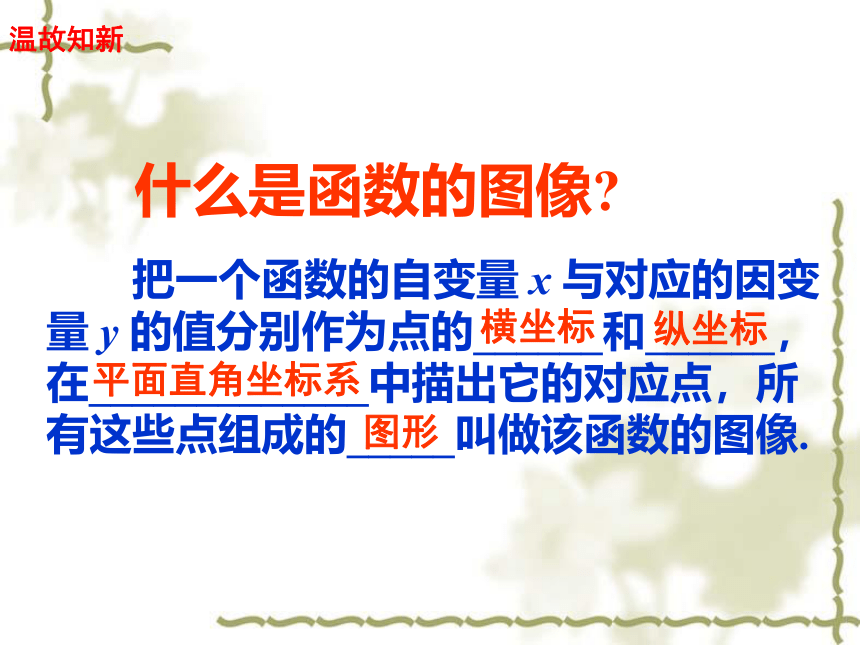 温故知新

什么是函数的图像?

把一个函数的自变量 $x$ 与对应的因变量 $y$ 的值分别作为点的横坐标和纵坐标，在平面直角坐标系中描出它的对应点，所有这些点组成的图形叫做该函数的图像.